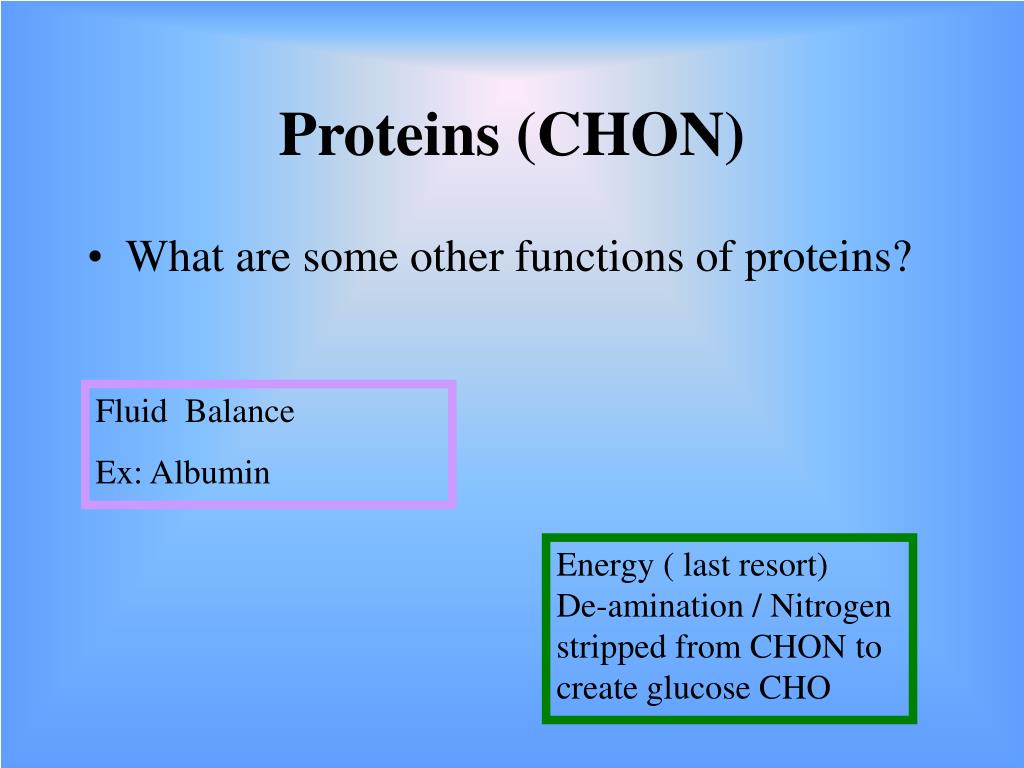 Proteins (CHON)

• What are some other functions of proteins?

Fluid Balance

Ex: Albumin

Energy ( last resort)
De-amination / Nitrogen stripped from CHON to create glucose CHO